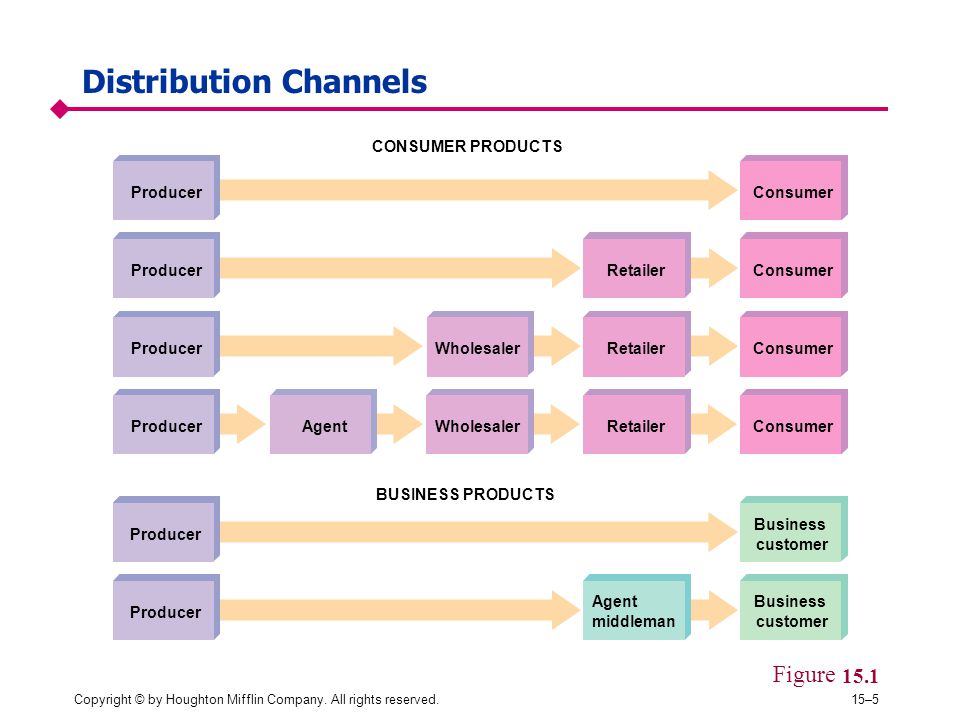 Distribution Channels

CONSUMER PRODUCTS

Producer Consumer

Producer Retailer Consumer

Producer Wholesaler Retailer Consumer

Producer Agent Wholesaler Retailer Consumer

BUSINESS PRODUCTS

Producer Business customer

Producer Agent middleman Business customer

Figure 15.1

Copyright © by Houghton Mifflin Company. All rights reserved.

15–5